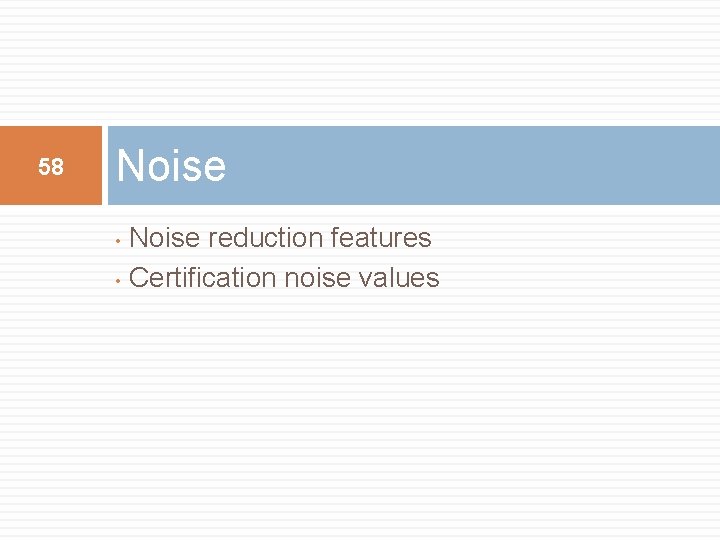 58

Noise

• Noise reduction features
• Certification noise values